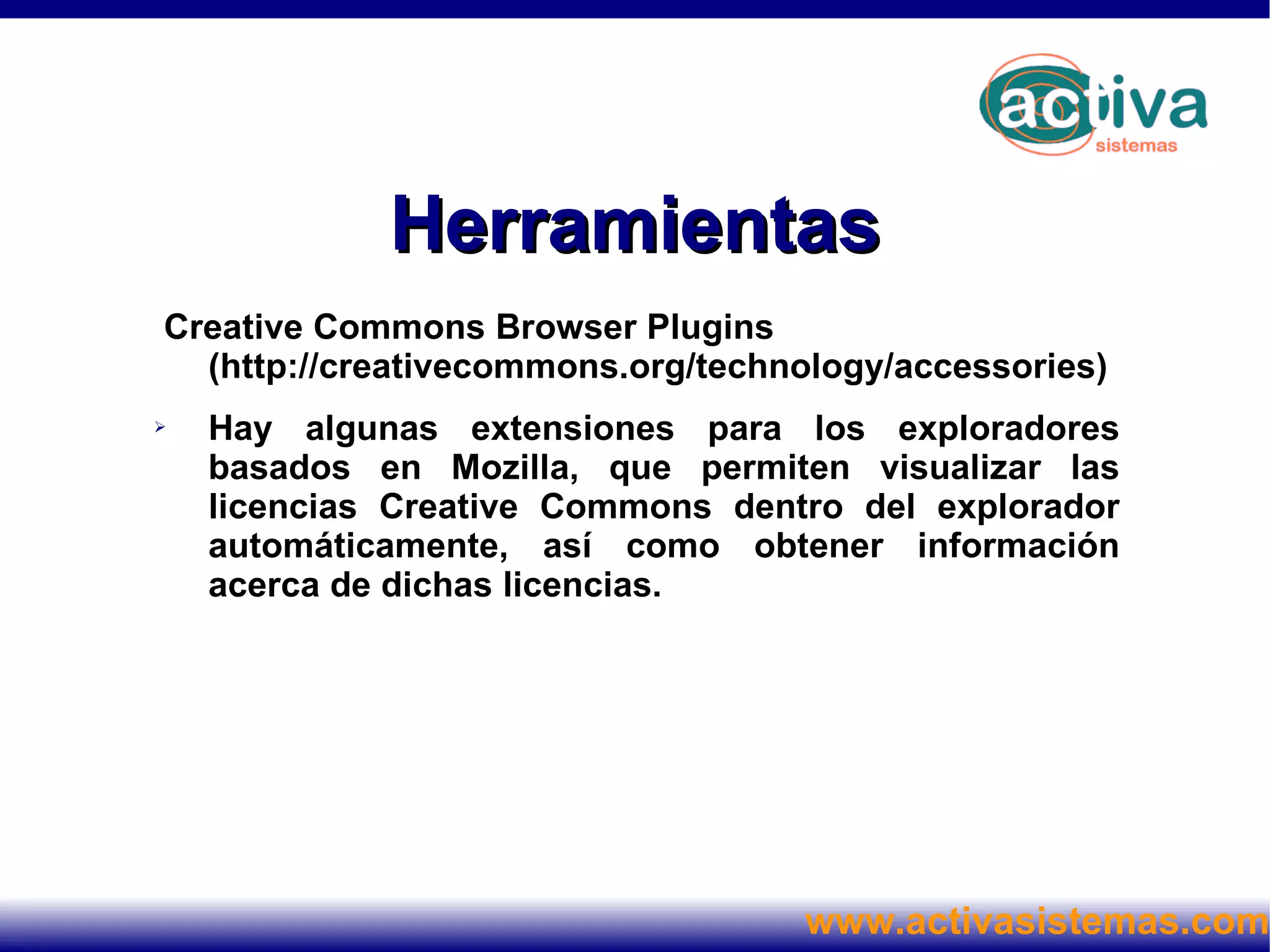 activa
sistemas

Herramientas

Creative Commons Browser Plugins (http://creativecommons.org/technology/accessories)

➢ Hay algunas extensiones para los exploradores basados en Mozilla, que permiten visualizar las licencias Creative Commons dentro del explorador automáticamente, así como obtener información acerca de dichas licencias.

www.activasistemas.com